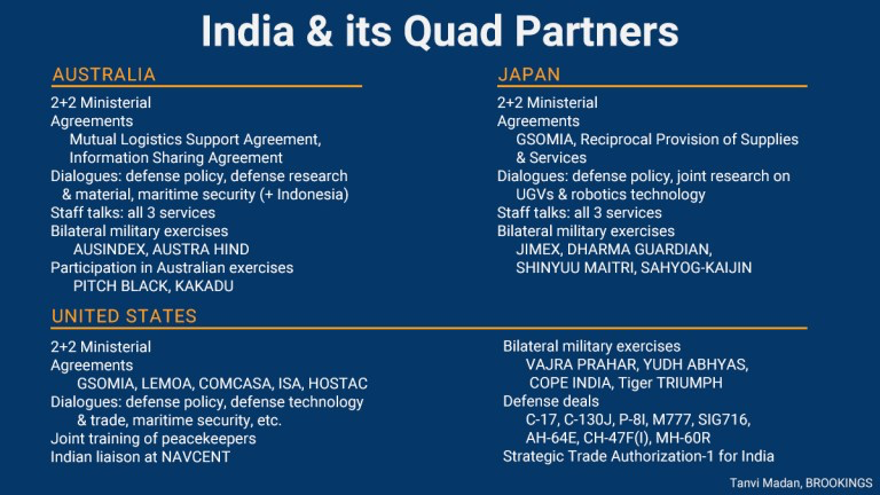 India & its Quad Partners

AUSTRALIA

2+2 Ministerial
Agreements
Mutual Logistics Support Agreement, Information Sharing Agreement
Dialogues: defense policy, defense research & material, maritime security (+ Indonesia)
Staff talks: all 3 services
Bilateral military exercises
AUSINDEX, AUSTRA HIND
Participation in Australian exercises
PITCH BLACK, KAKADU

JAPAN

2+2 Ministerial
Agreements
GSOMIA, Reciprocal Provision of Supplies & Services
Dialogues: defense policy, joint research on UGVs & robotics technology
Staff talks: all 3 services
Bilateral military exercises
JIMEX, DHARMA GUARDIAN, SHINYUU MAITRI, SAHYOG-KAIJIN

UNITED STATES

2+2 Ministerial
Agreements
GSOMIA, LEMOA, COMCASA, ISA, HOSTAC
Dialogues: defense policy, defense technology & trade, maritime security, etc.
Joint training of peacekeepers
Indian liaison at NAVCENT

Bilateral military exercises
VAJRA PRAHAR, YUDH ABHYAS, COPE INDIA, Tiger TRIUMPH
Defense deals
C-17, C-130J, P-8I, M777, SIG716, AH-64E, CH-47F(I), MH-60R
Strategic Trade Authorization-1 for India

Tanvi Madan, BROOKINGS